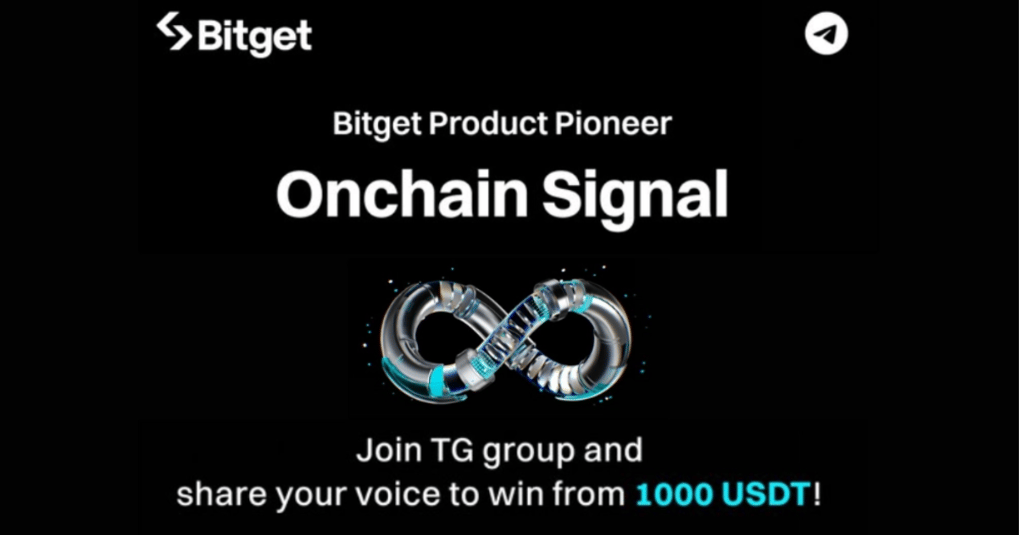 Bitget

Bitget Product Pioneer

Onchain Signal

Join TG group and share your voice to win from 1000 USDT!